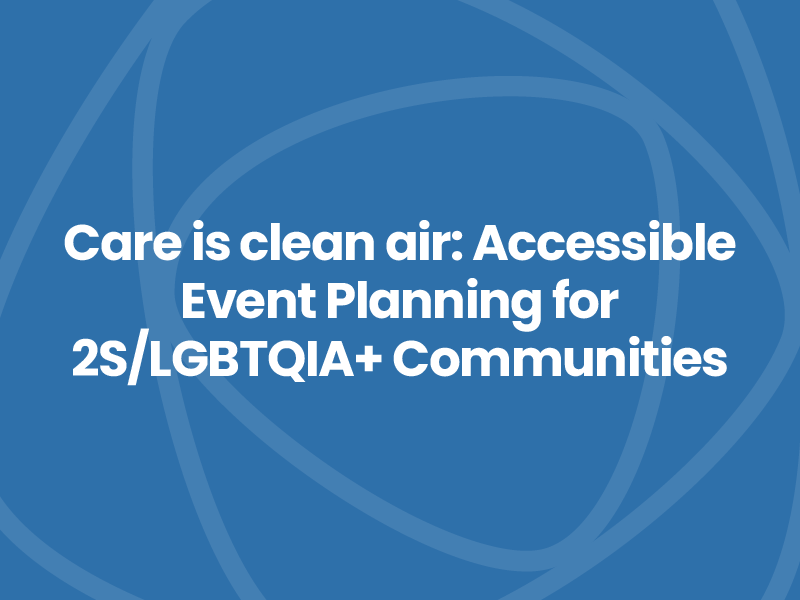 Care is clean air: Accessible Event Planning for 2S/LGBTQIA+ Communities